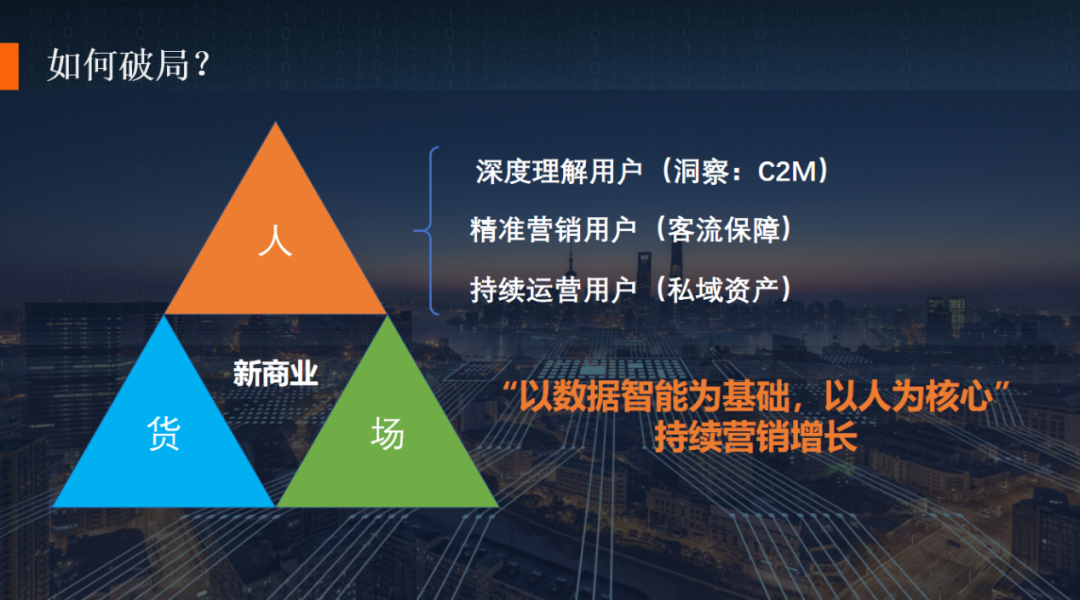 如何破局？

人

新商业

货

场

深度理解用户（洞察：C2M）

精准营销用户（客流保障）

持续运营用户（私域资产）

“以数据智能为基础，以人为核心”
持续营销增长